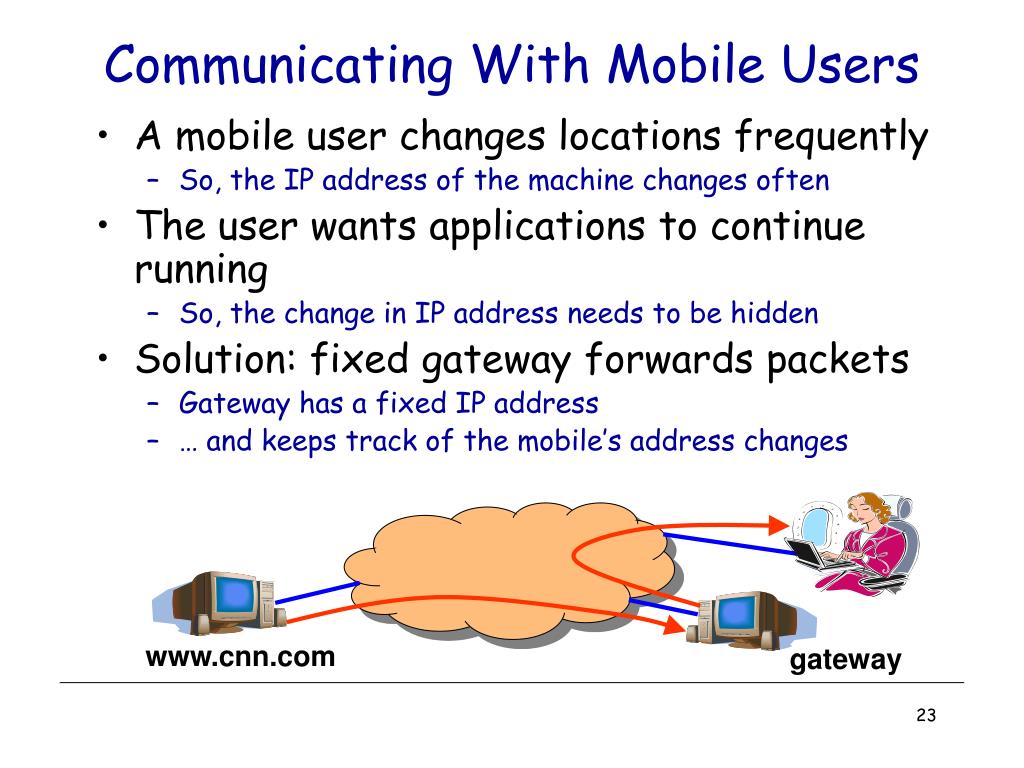 Communicating With Mobile Users

• A mobile user changes locations frequently
– So, the IP address of the machine changes often

• The user wants applications to continue running
– So, the change in IP address needs to be hidden

• Solution: fixed gateway forwards packets
– Gateway has a fixed IP address
– … and keeps track of the mobile's address changes

www.cnn.com

gateway

23